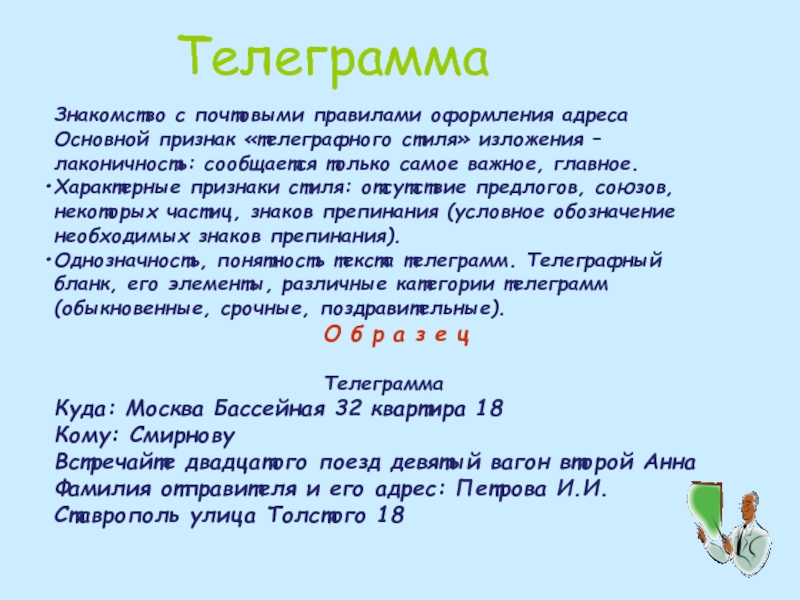 Телеграмма

Знакомство с почтовыми правилами оформления адреса Основной признак «телеграфного стиля» изложения – лаконичность: сообщается только самое важное, главное.

•Характерные признаки стиля: отсутствие предлогов, союзов, некоторых частиц, знаков препинания (условное обозначение необходимых знаков препинания).

•Однозначность, понятность текста телеграмм. Телеграфный бланк, его элементы, различные категории телеграмм (обыкновенные, срочные, поздравительные).

О б р а з е ц

Телеграмма

Куда: Москва Бассейная 32 квартира 18
Кому: Смирнову
Встречайте двадцатого поезд девятый вагон второй Анна
Фамилия отправителя и его адрес: Петрова И.И.
Ставрополь улица Толстого 18